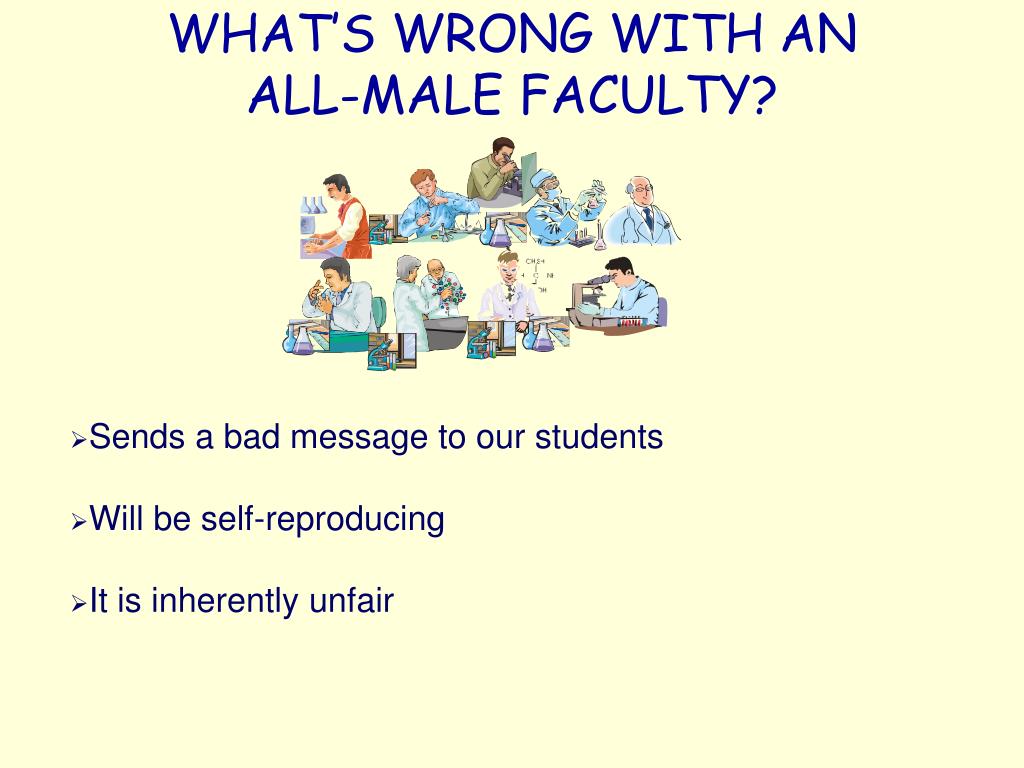 WHAT'S WRONG WITH AN ALL-MALE FACULTY?

➢Sends a bad message to our students

➢Will be self-reproducing

➢It is inherently unfair